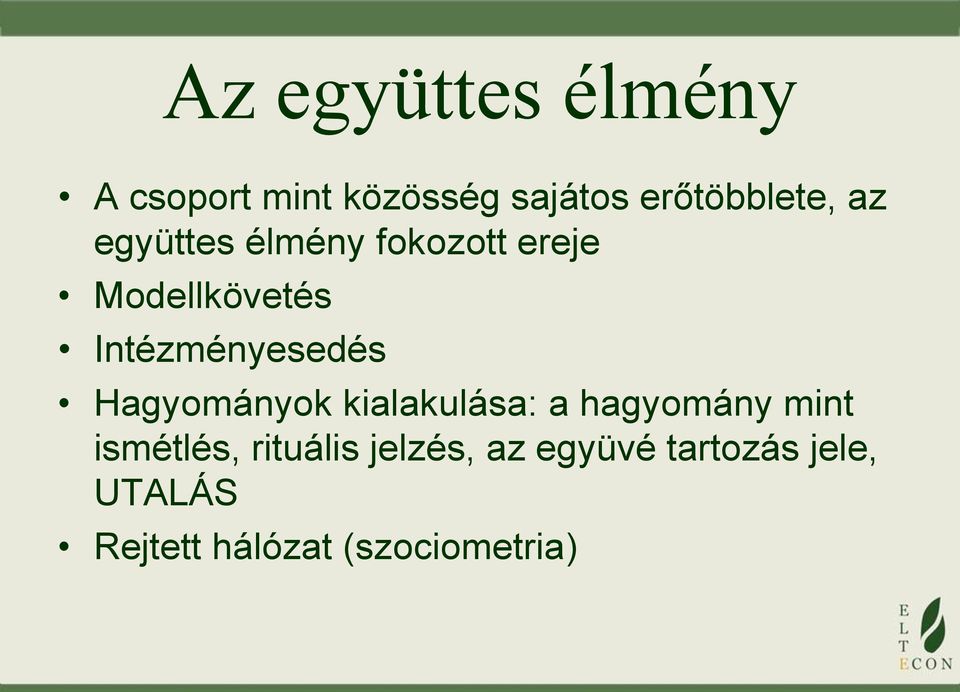 Az együttes élmény

• A csoport mint közösség sajátos erőtöbblete, az együttes élmény fokozott ereje
• Modellkövetés
• Intézményesedés
• Hagyományok kialakulása: a hagyomány mint ismétlés, rituális jelzés, az együvé tartozás jele, UTALÁS
• Rejtett hálózat (szociometria)

E
L
T
ECON